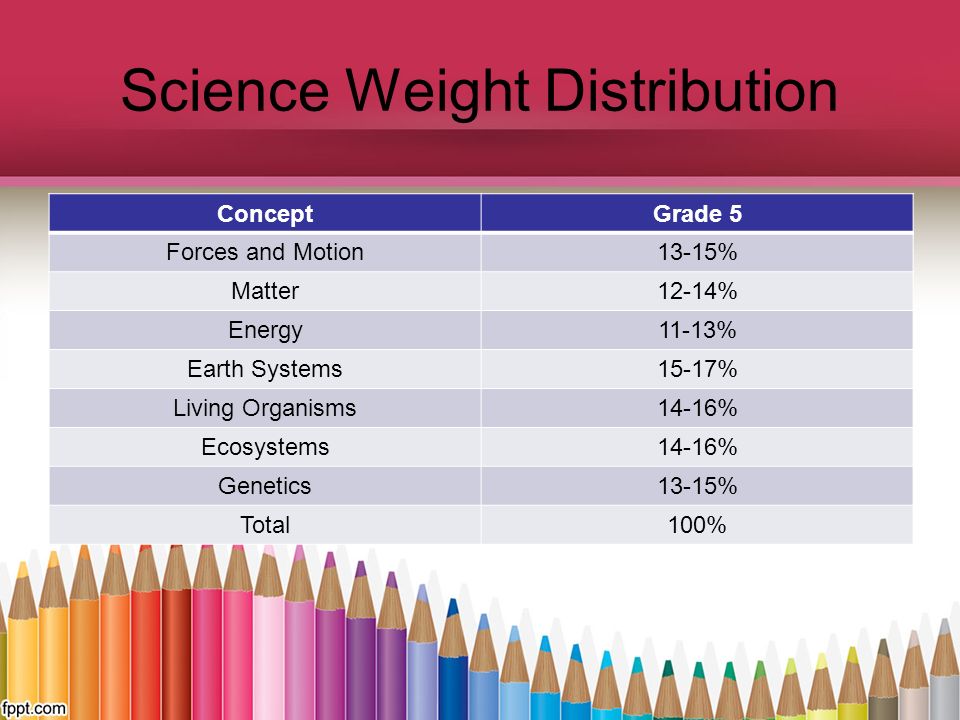 Science Weight Distribution

| Concept | Grade 5 |
|---|---|
| Forces and Motion | 13-15% |
| Matter | 12-14% |
| Energy | 11-13% |
| Earth Systems | 15-17% |
| Living Organisms | 14-16% |
| Ecosystems | 14-16% |
| Genetics | 13-15% |
| Total | 100% |

fppt.com